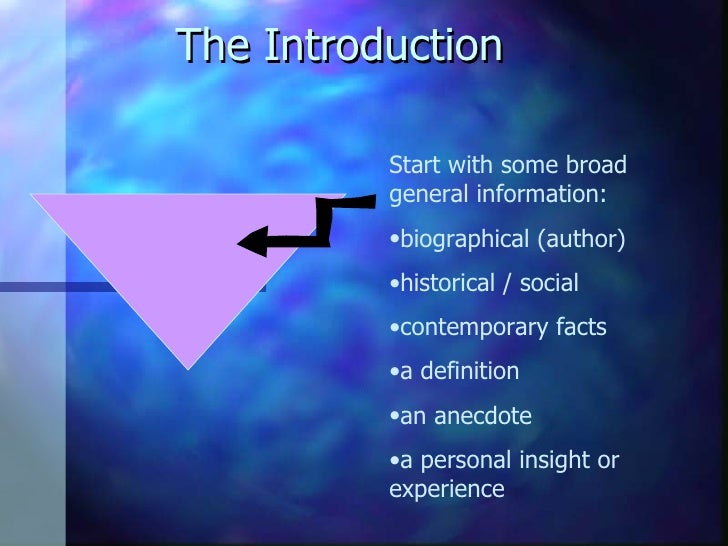 The Introduction

Start with some broad general information:

•biographical (author)

•historical / social

•contemporary facts

•a definition

•an anecdote

•a personal insight or experience